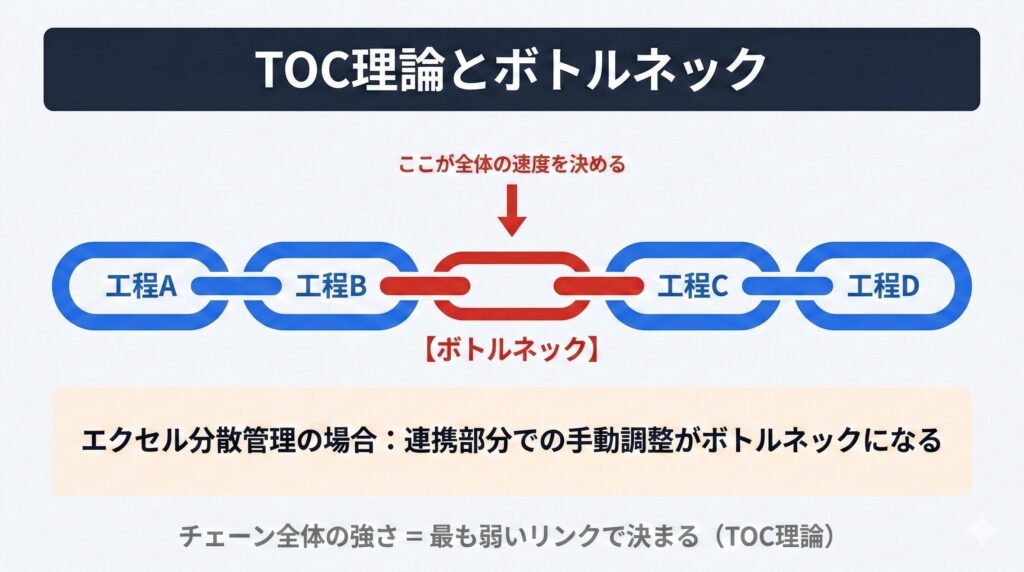 TOC理論とボトルネック

ここが全体の速度を決める

工程A

工程B

工程C

工程D

【ボトルネック】

エクセル分散管理の場合：連携部分での手動調整がボトルネックになる

チェーン全体の強さ = 最も弱いリンクで決まる（TOC理論）